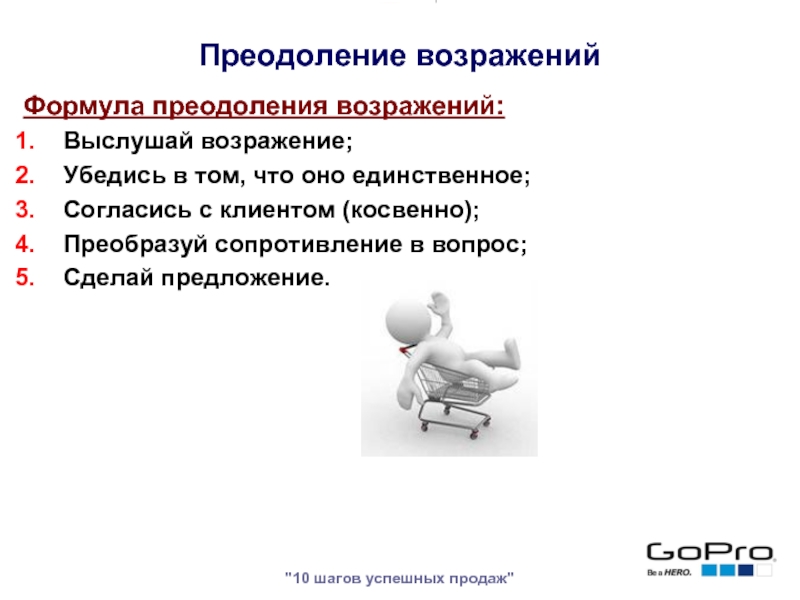 Преодоление возражений

Формула преодоления возражений:

1. Выслушай возражение;
2. Убедись в том, что оно единственное;
3. Согласись с клиентом (косвенно);
4. Преобразуй сопротивление в вопрос;
5. Сделай предложение.

"10 шагов успешных продаж"

GoPro
Be a HERO.